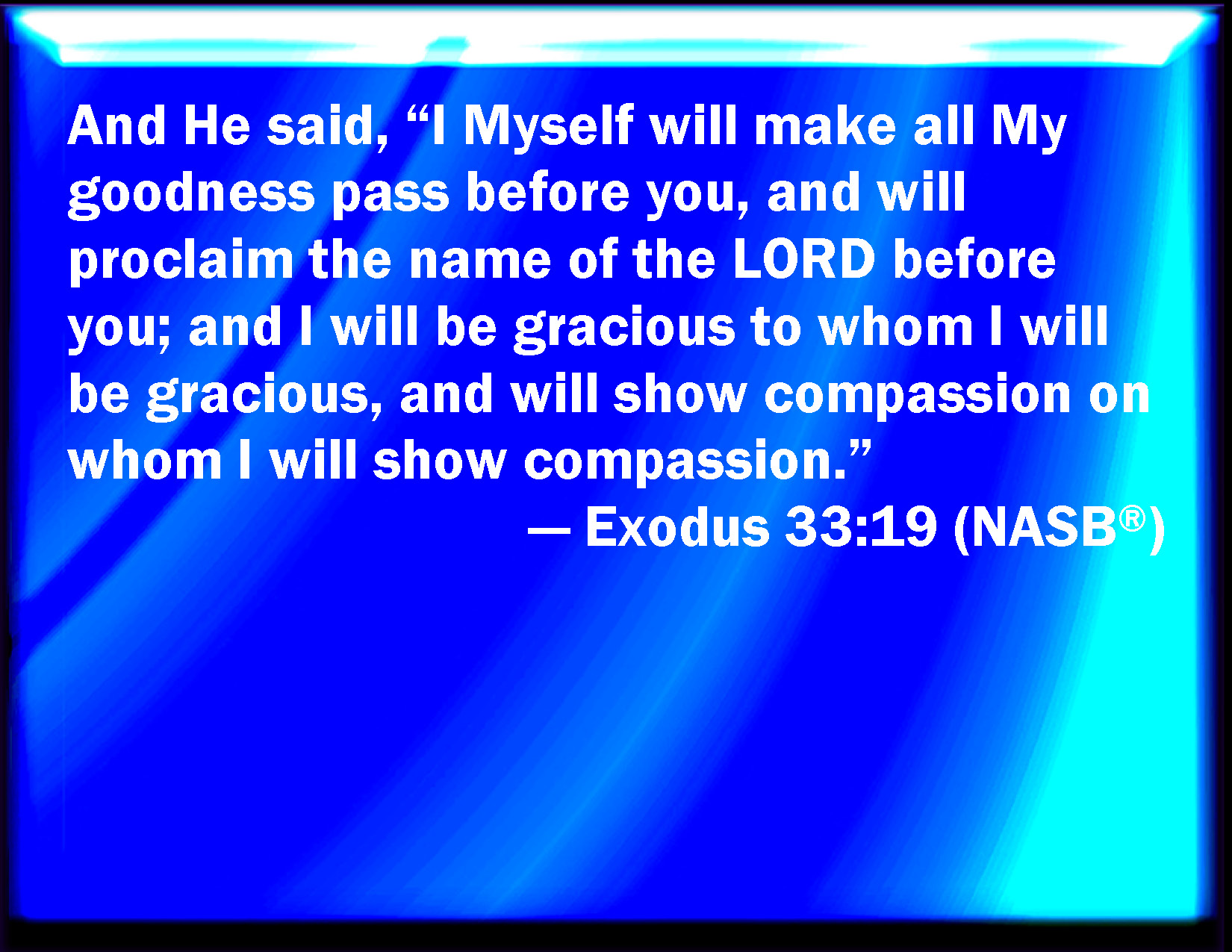 And He said, "I Myself will make all My goodness pass before you, and will proclaim the name of the LORD before you; and I will be gracious to whom I will be gracious, and will show compassion on whom I will show compassion."

— Exodus 33:19 (NASB®)